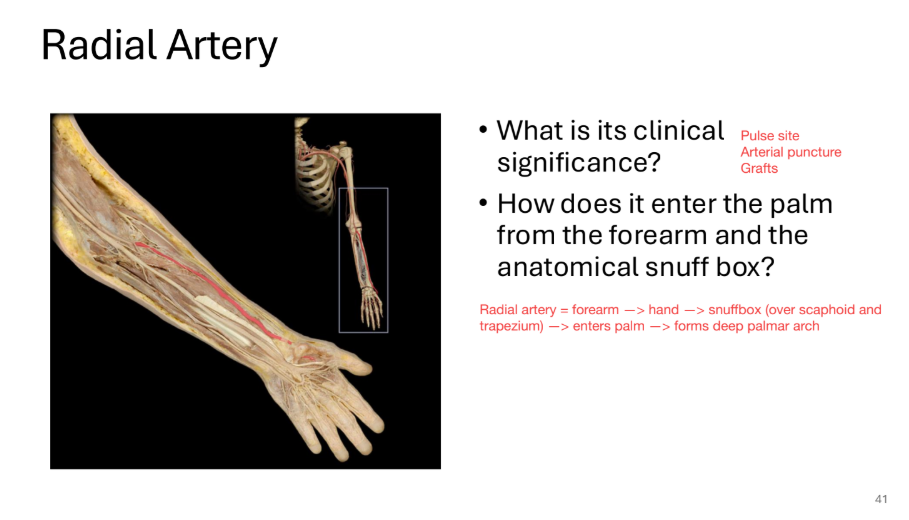 Radial Artery

• What is its clinical significance?

Pulse site
Arterial puncture
Grafts

• How does it enter the palm from the forearm and the anatomical snuff box?

Radial artery = forearm —> hand —> snuffbox (over scaphoid and trapezium) —> enters palm —> forms deep palmar arch

41